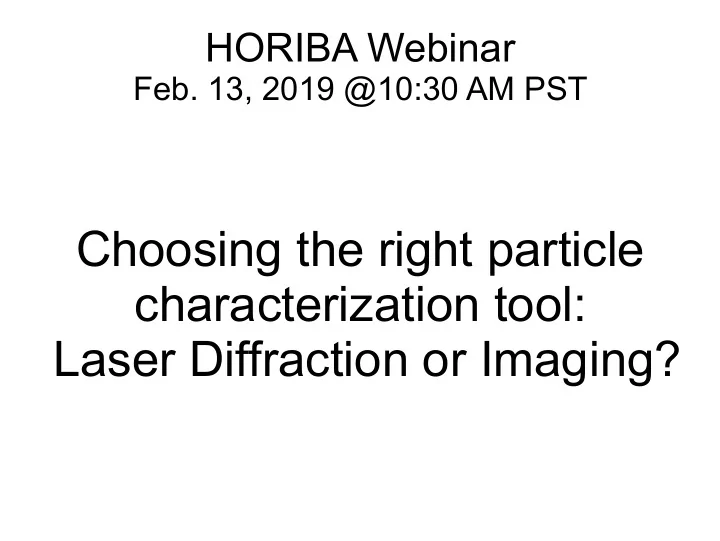 HORIBA Webinar
Feb. 13, 2019 @10:30 AM PST

Choosing the right particle characterization tool: Laser Diffraction or Imaging?